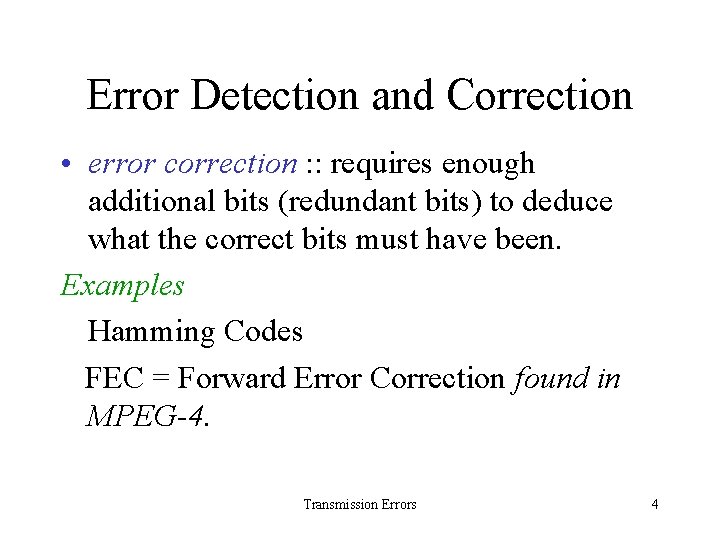 Error Detection and Correction

• error correction :: requires enough additional bits (redundant bits) to deduce what the correct bits must have been.

Examples

Hamming Codes

FEC = Forward Error Correction found in MPEG-4.

Transmission Errors

4